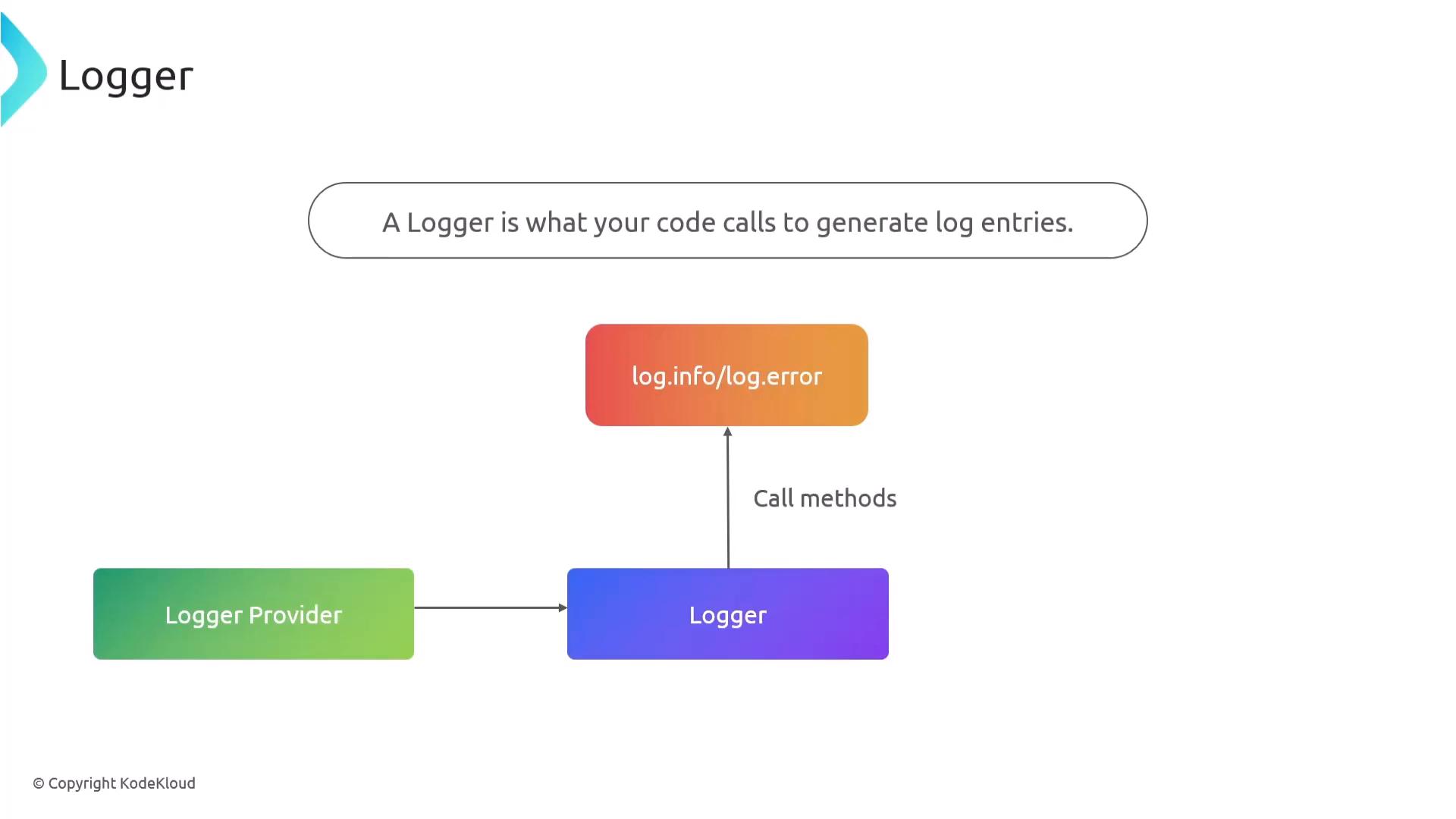 Logger

A Logger is what your code calls to generate log entries.

log.info/log.error

Call methods

Logger Provider

Logger

© Copyright KodeKloud